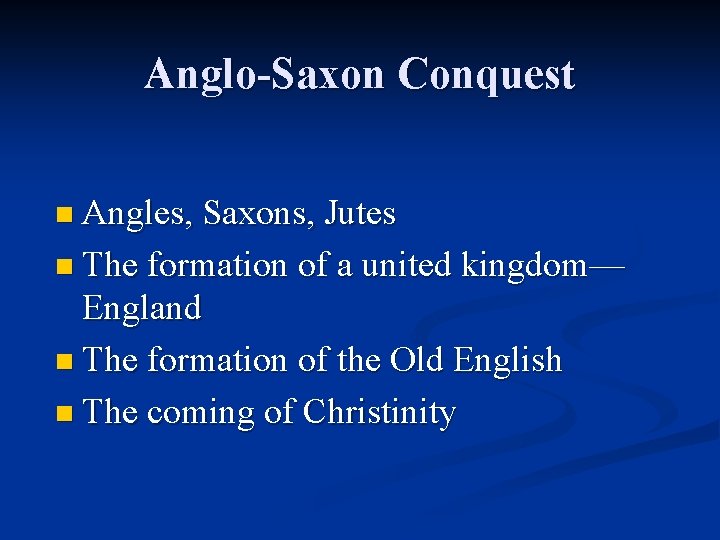 Anglo-Saxon Conquest

- Angles, Saxons, Jutes
- The formation of a united kingdom—England
- The formation of the Old English
- The coming of Christinity